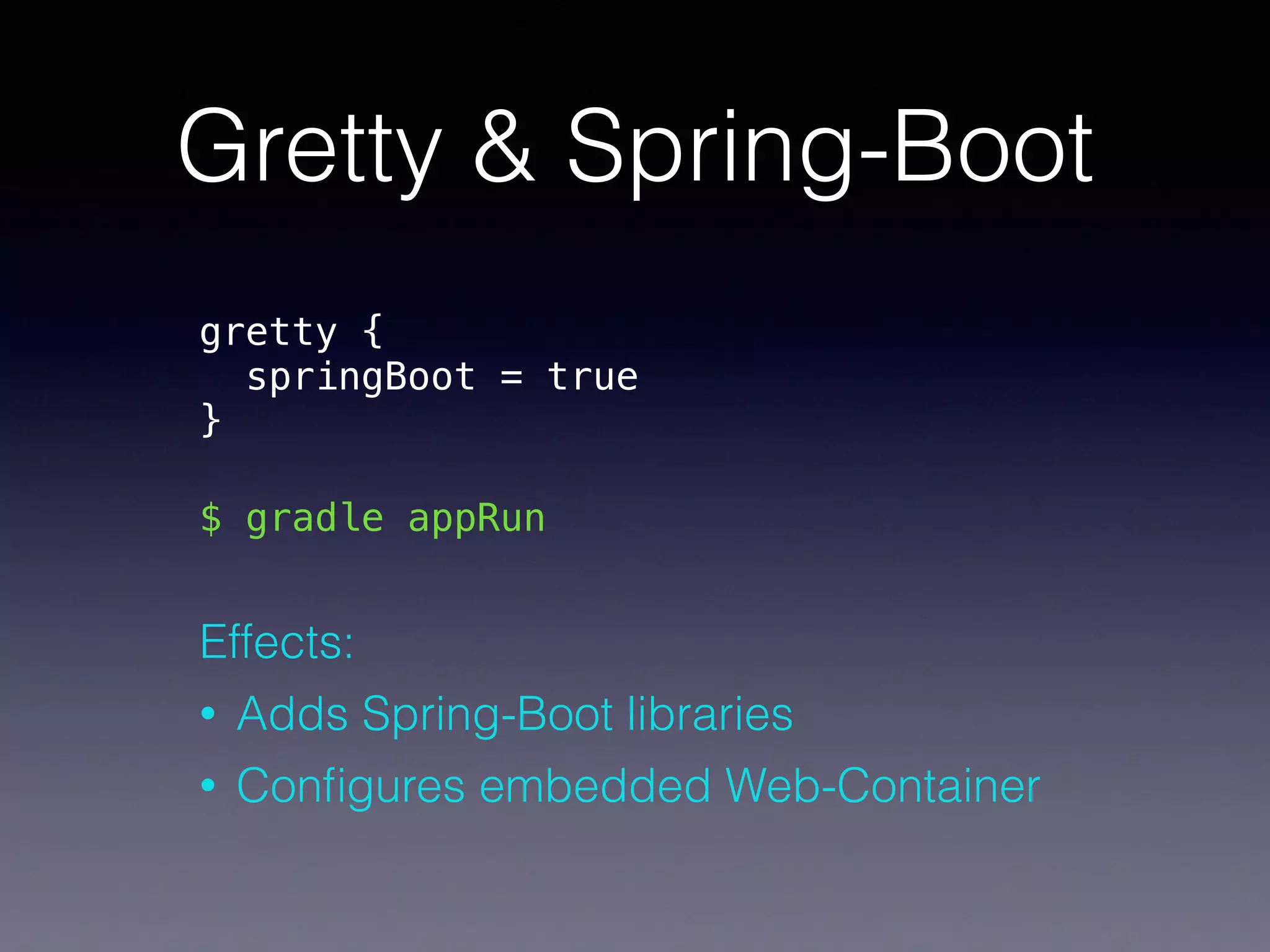 Gretty & Spring-Boot

gretty {
  springBoot = true
}

$ gradle appRun

Effects:

• Adds Spring-Boot libraries
• Configures embedded Web-Container